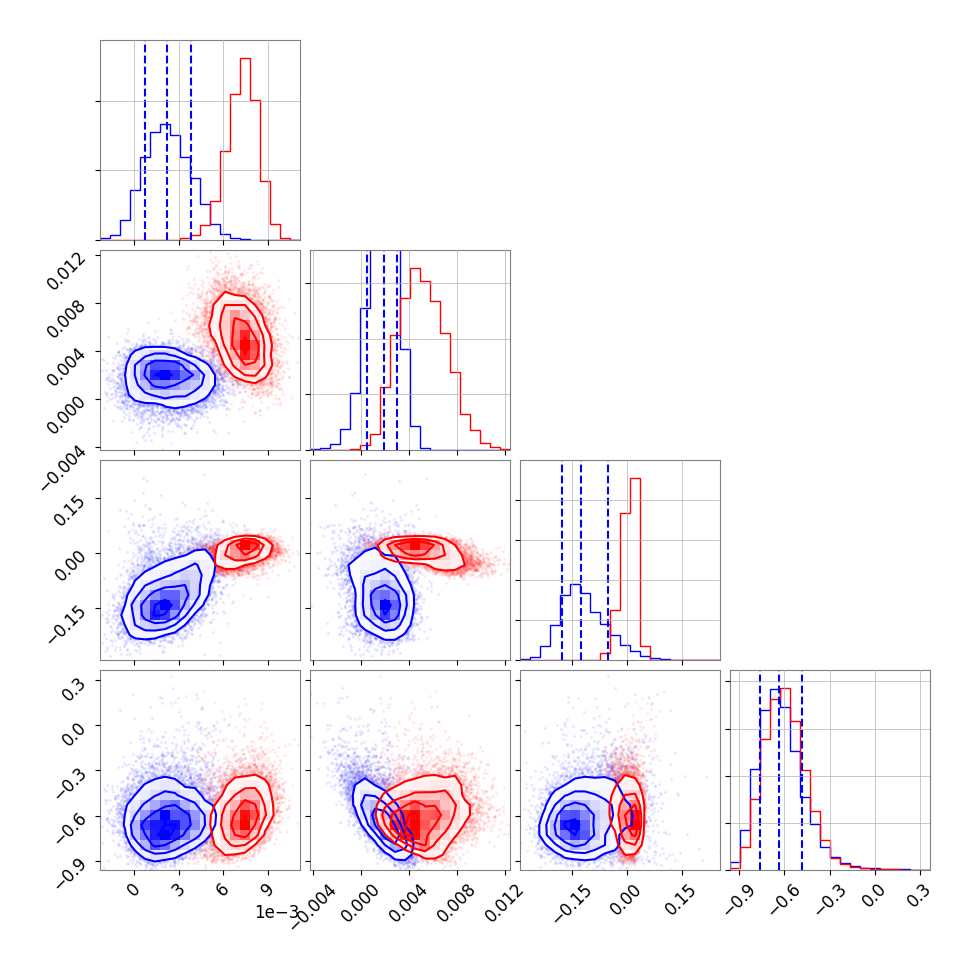 0.012
0.008
0.004
0.000
−0.004

0.15
0.00
−0.15

0.3
0.0
−0.3
−0.6
−0.9

0
3
6
9
1e−3

−0.004
0.000
0.004
0.008
0.012

−0.15
0.00
0.15

−0.9
−0.6
−0.3
0.0
0.3